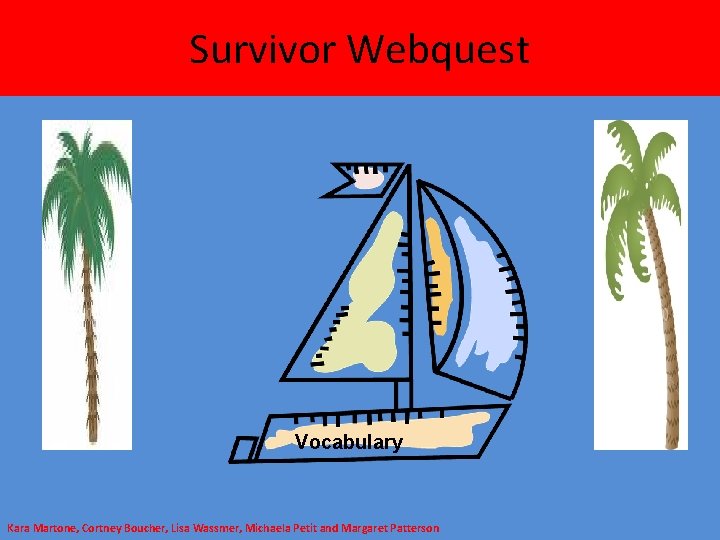 Survivor Webquest

Vocabulary

Kara Martone, Cortney Boucher, Lisa Wassmer, Michaela Petit and Margaret Patterson